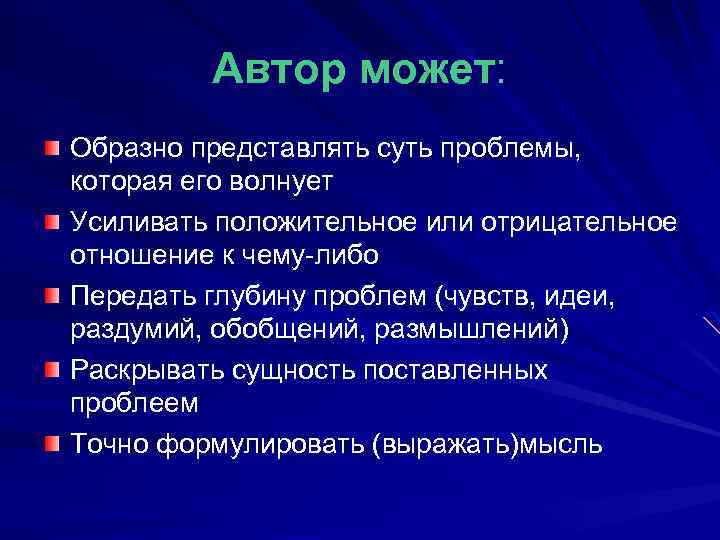 Автор может:

Образно представлять суть проблемы, которая его волнует

Усиливать положительное или отрицательное отношение к чему-либо

Передать глубину проблем (чувств, идеи, раздумий, обобщений, размышлений)

Раскрывать сущность поставленных проблеем

Точно формулировать (выражать)мысль